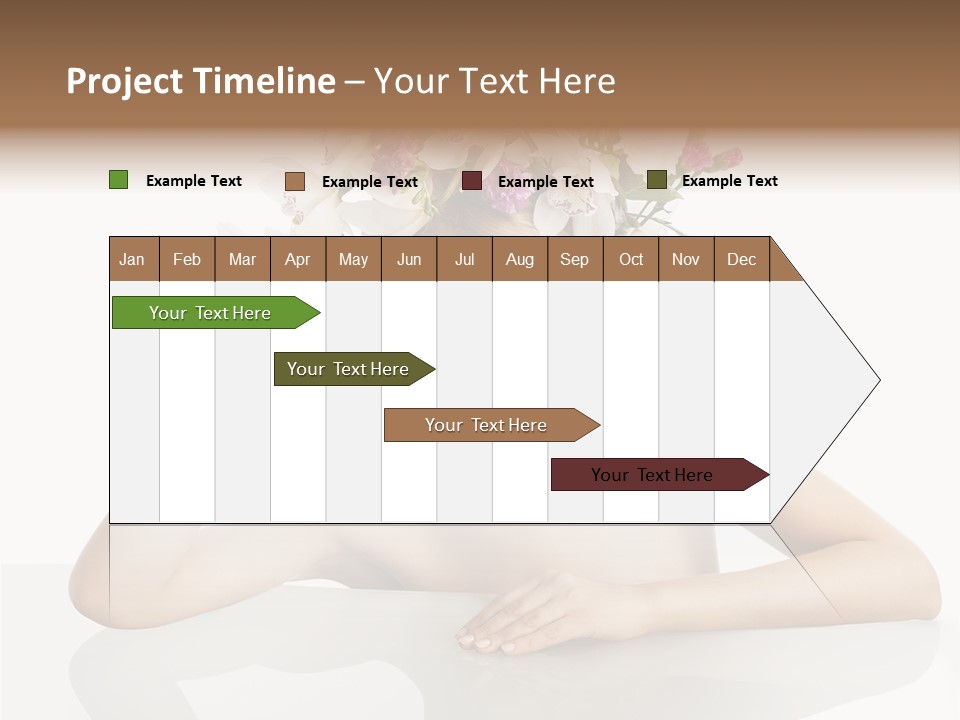 Project Timeline – Your Text Here

Example Text Example Text Example Text Example Text

| Jan | Feb | Mar | Apr | May | Jun | Jul | Aug | Sep | Oct | Nov | Dec |
|---|---|---|---|---|---|---|---|---|---|---|---|

Your Text Here

Your Text Here

Your Text Here

Your Text Here